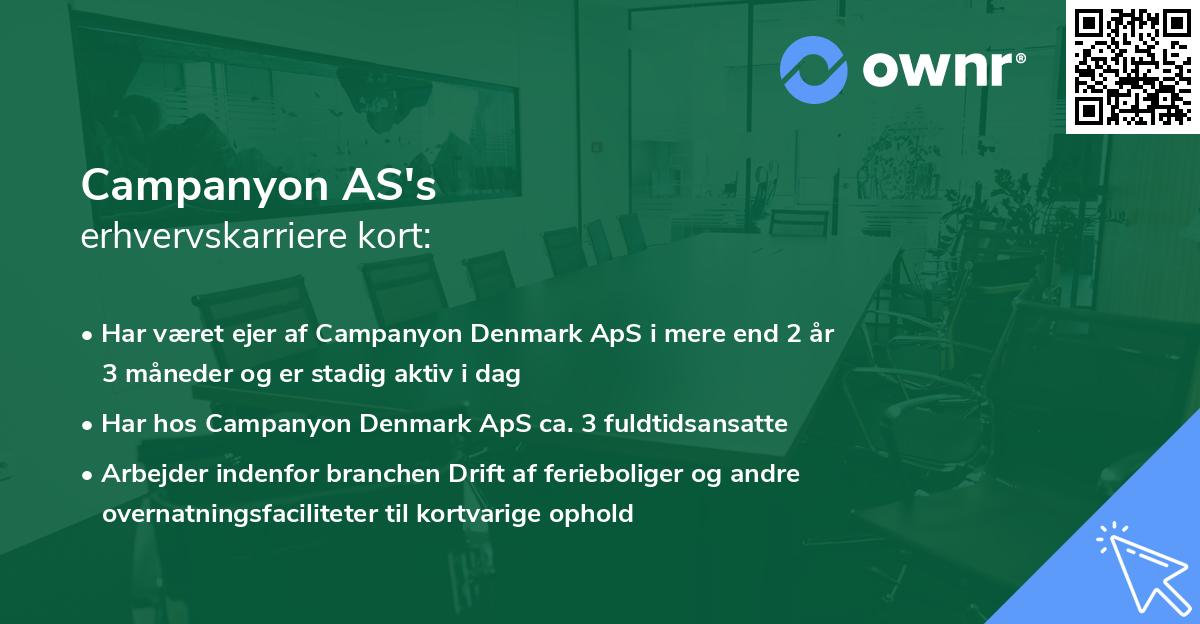 ownr®

Campanyon AS's
erhvervskarriere kort:

• Har været ejer af Campanyon Denmark ApS i mere end 2 år 3 måneder og er stadig aktiv i dag
• Har hos Campanyon Denmark ApS ca. 3 fuldtidsansatte
• Arbejder indenfor branchen Drift af ferieboliger og andre overnatningsfaciliteter til kortvarige ophold